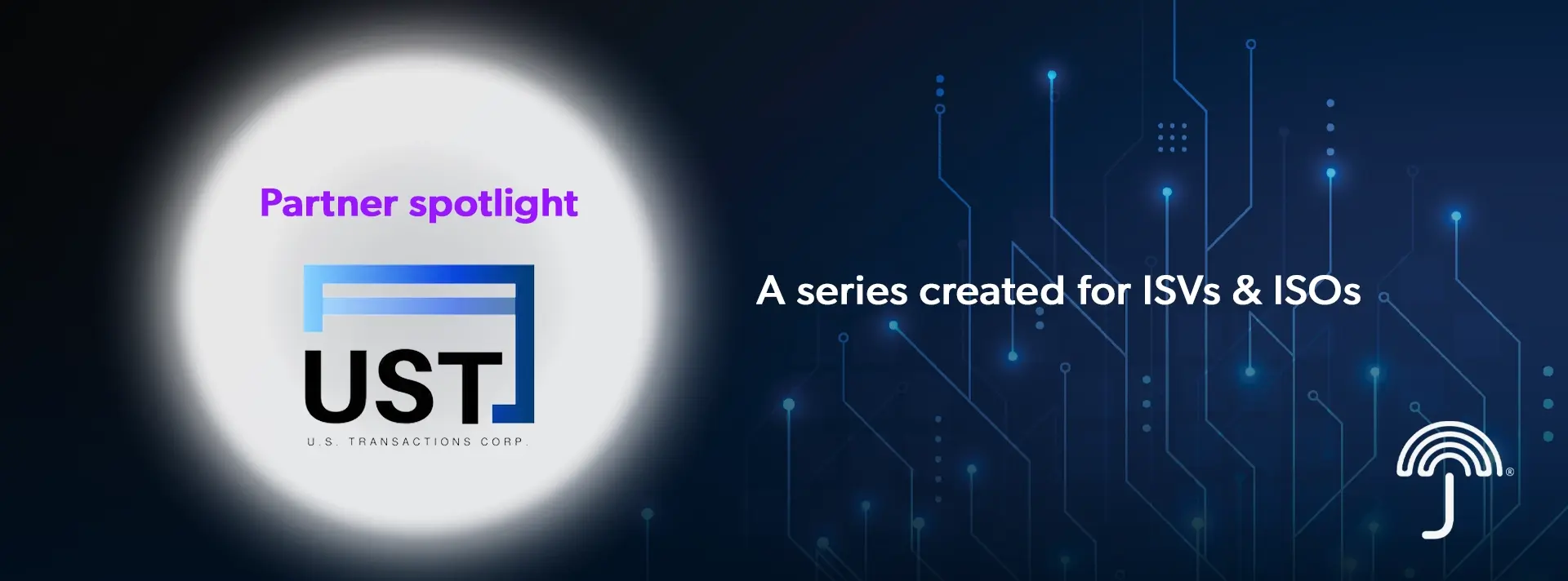 Partner spotlight

UST

U.S. TRANSACTIONS CORP.

A series created for ISVs & ISOs